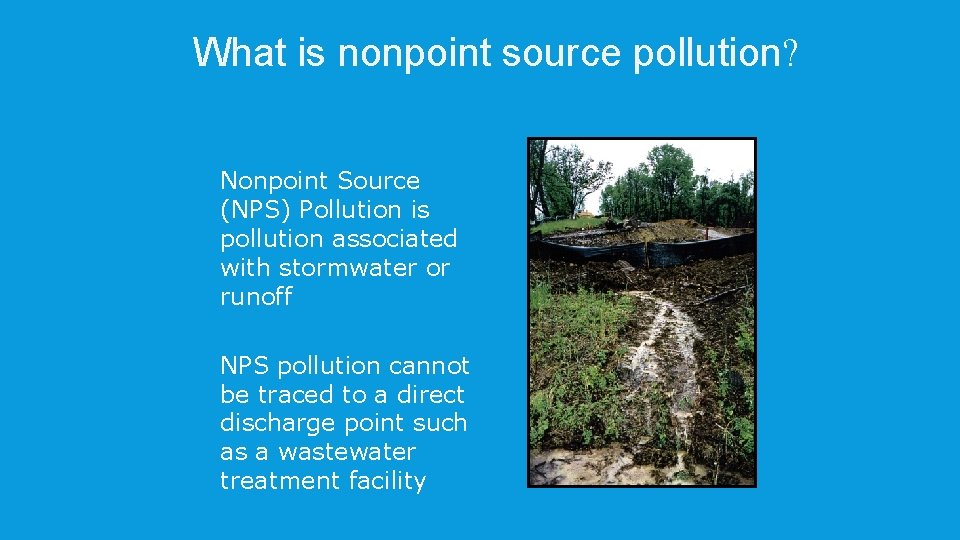 What is nonpoint source pollution?

Nonpoint Source (NPS) Pollution is pollution associated with stormwater or runoff

NPS pollution cannot be traced to a direct discharge point such as a wastewater treatment facility